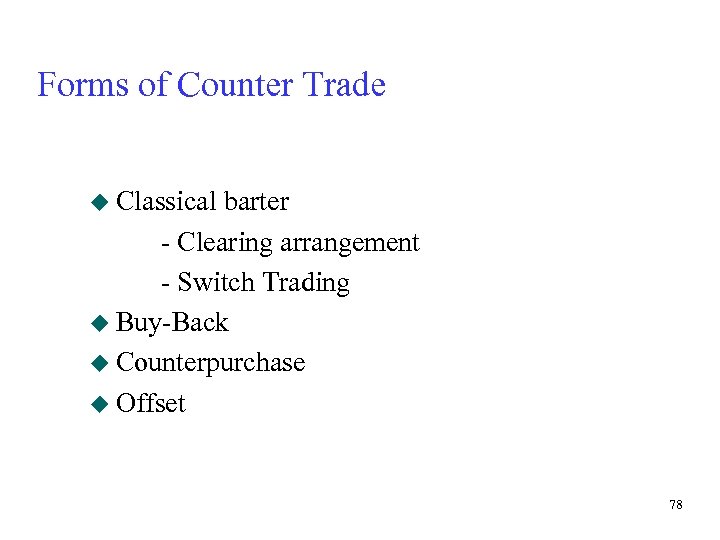 Forms of Counter Trade

◆ Classical barter
- Clearing arrangement
- Switch Trading
◆ Buy-Back
◆ Counterpurchase
◆ Offset

78